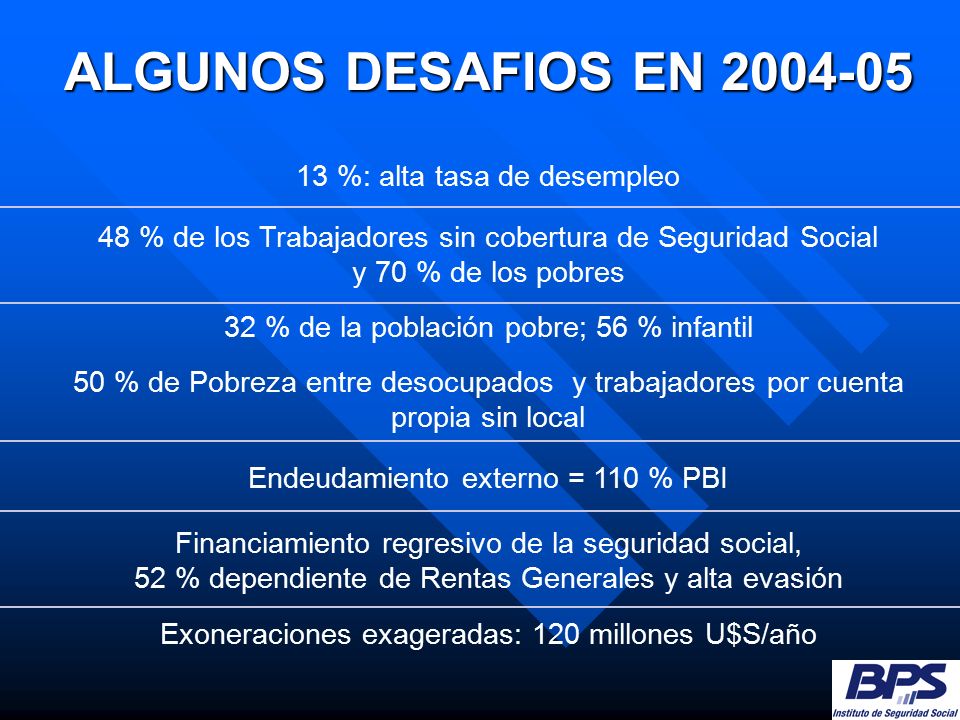 ALGUNOS DESAFIOS EN 2004-05

13 %: alta tasa de desempleo

48 % de los Trabajadores sin cobertura de Seguridad Social y 70 % de los pobres

32 % de la población pobre; 56 % infantil

50 % de Pobreza entre desocupados y trabajadores por cuenta propia sin local

Endeudamiento externo = 110 % PBI

Financiamiento regresivo de la seguridad social, 52 % dependiente de Rentas Generales y alta evasión

Exoneraciones exageradas: 120 millones U$S/año

BPS
Instituto de Seguridad Social